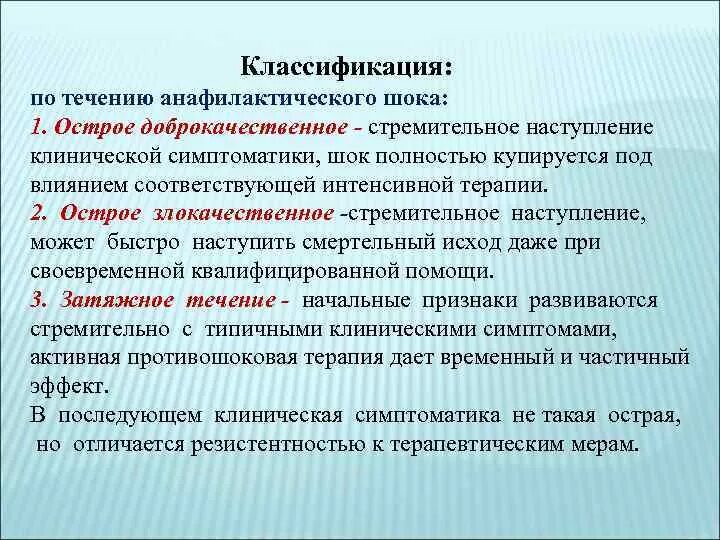 Классификация:
по течению анафилактического шока:
1. Острое доброкачественное - стремительное наступление клинической симптоматики, шок полностью купируется под влиянием соответствующей интенсивной терапии.
2. Острое злокачественное -стремительное наступление, может быстро наступить смертельный исход даже при своевременной квалифицированной помощи.
3. Затяжное течение - начальные признаки развиваются стремительно с типичными клиническими симптомами, активная противошоковая терапия дает временный и частичный эффект.
В последующем клиническая симптоматика не такая острая, но отличается резистентностью к терапевтическим мерам.